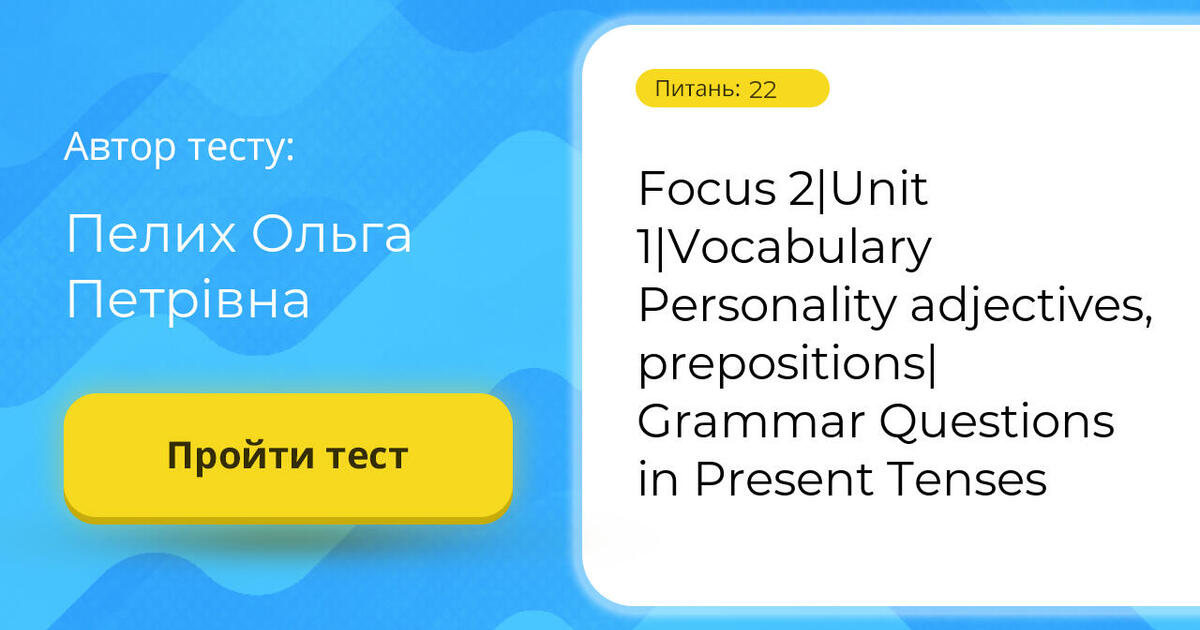 Автор тесту:

Пелих Ольга Петрівна

Пройти тест

Питань: 22

Focus 2|Unit 1|Vocabulary Personality adjectives, prepositions| Grammar Questions in Present Tenses